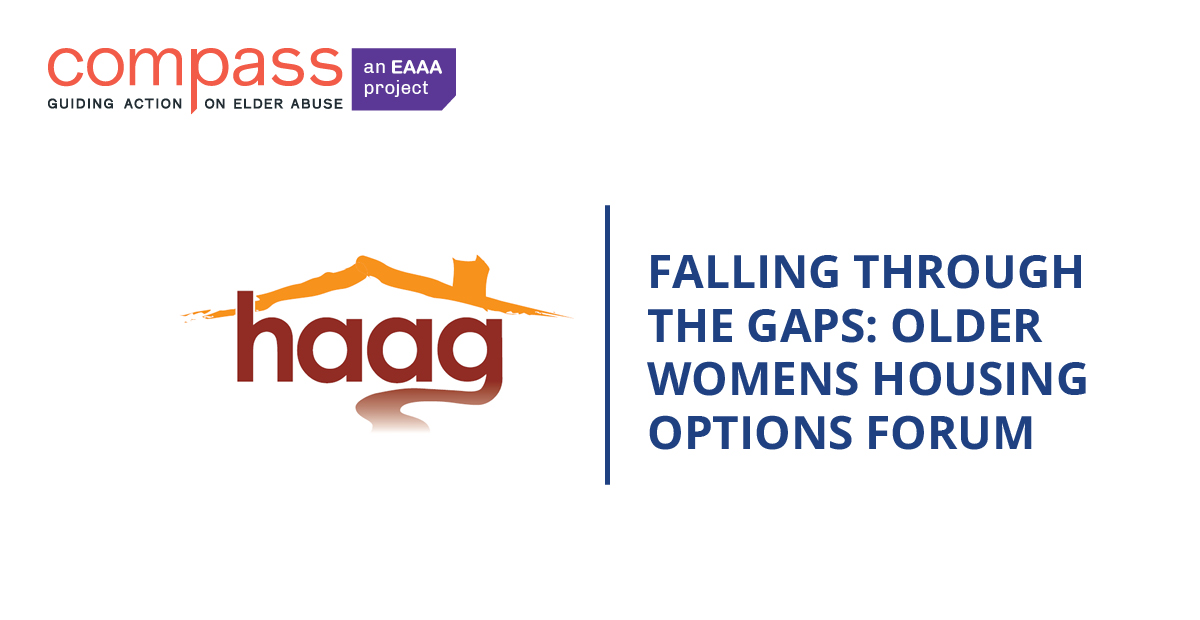 compass
GUIDING ACTION ON ELDER ABUSE

an EAAA project

haag

FALLING THROUGH THE GAPS: OLDER WOMENS HOUSING OPTIONS FORUM